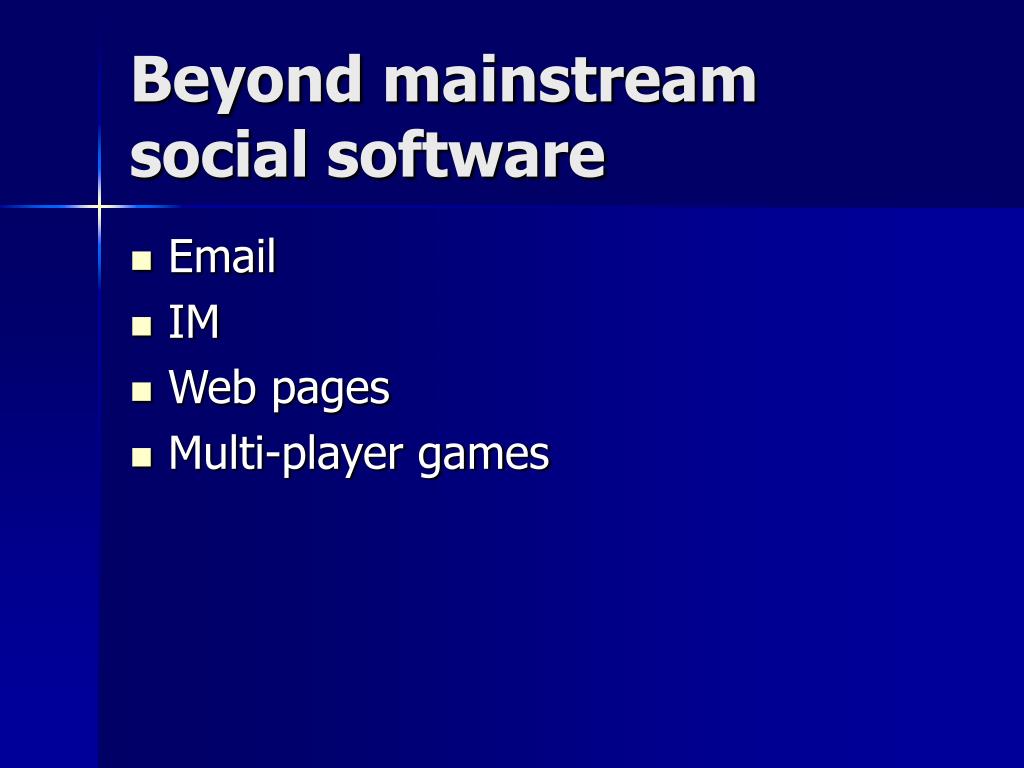 Beyond mainstream social software

- Email
- IM
- Web pages
- Multi-player games